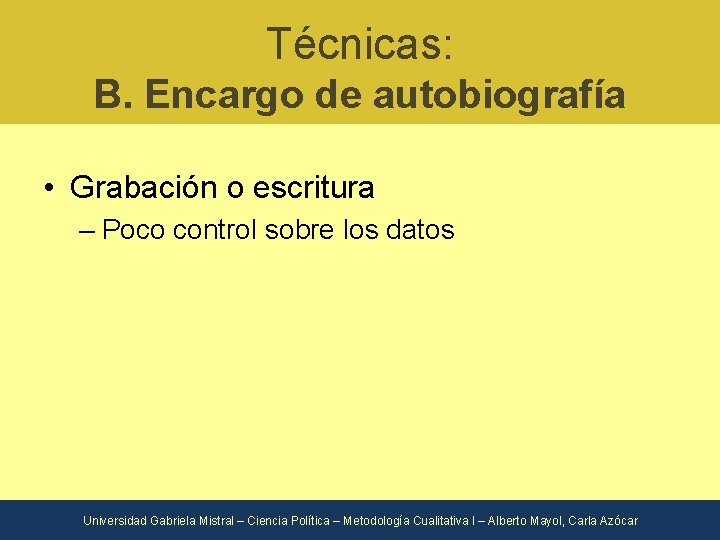 Técnicas:
B. Encargo de autobiografía

• Grabación o escritura
– Poco control sobre los datos

Universidad Gabriela Mistral – Ciencia Política – Metodología Cualitativa I – Alberto Mayol, Carla Azócar